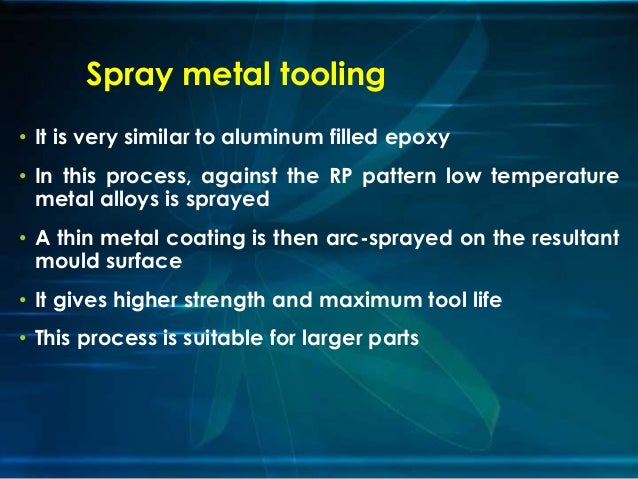 Spray metal tooling

• It is very similar to aluminum filled epoxy

• In this process, against the RP pattern low temperature metal alloys is sprayed

• A thin metal coating is then arc-sprayed on the resultant mould surface

• It gives higher strength and maximum tool life

• This process is suitable for larger parts